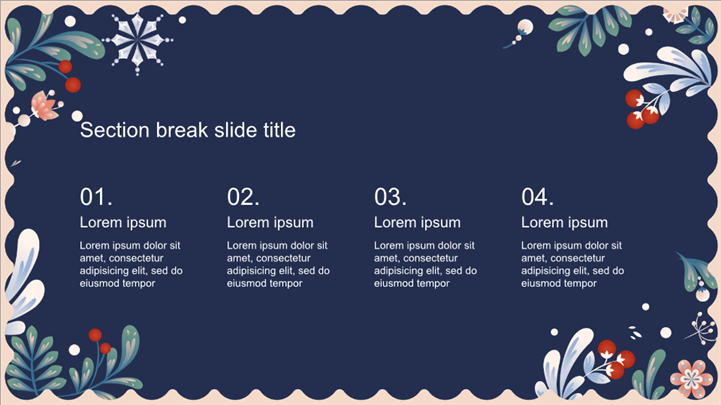 Section break slide title

01.

Lorem ipsum

Lorem ipsum dolor sit amet, consectetur adipisicing elit, sed do eiusmod tempor

02.

Lorem ipsum

Lorem ipsum dolor sit amet, consectetur adipisicing elit, sed do eiusmod tempor

03.

Lorem ipsum

Lorem ipsum dolor sit amet, consectetur adipisicing elit, sed do eiusmod tempor

04.

Lorem ipsum

Lorem ipsum dolor sit amet, consectetur adipisicing elit, sed do eiusmod tempor